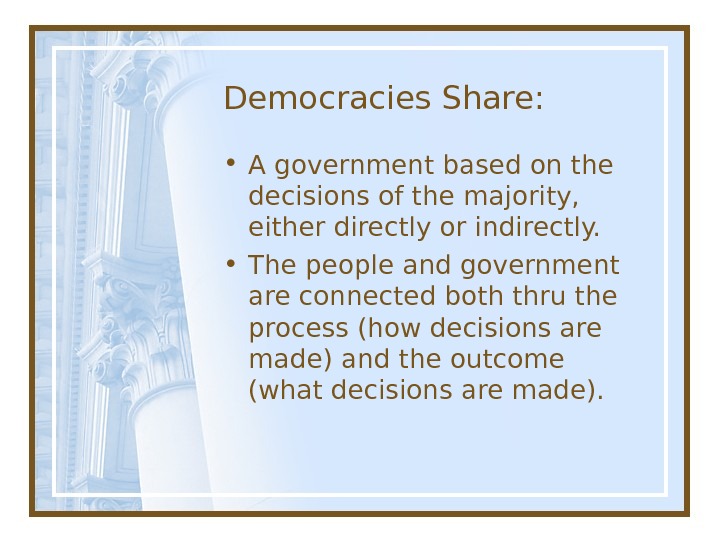 Democracies Share:

• A government based on the decisions of the majority, either directly or indirectly.

• The people and government are connected both thru the process (how decisions are made) and the outcome (what decisions are made).